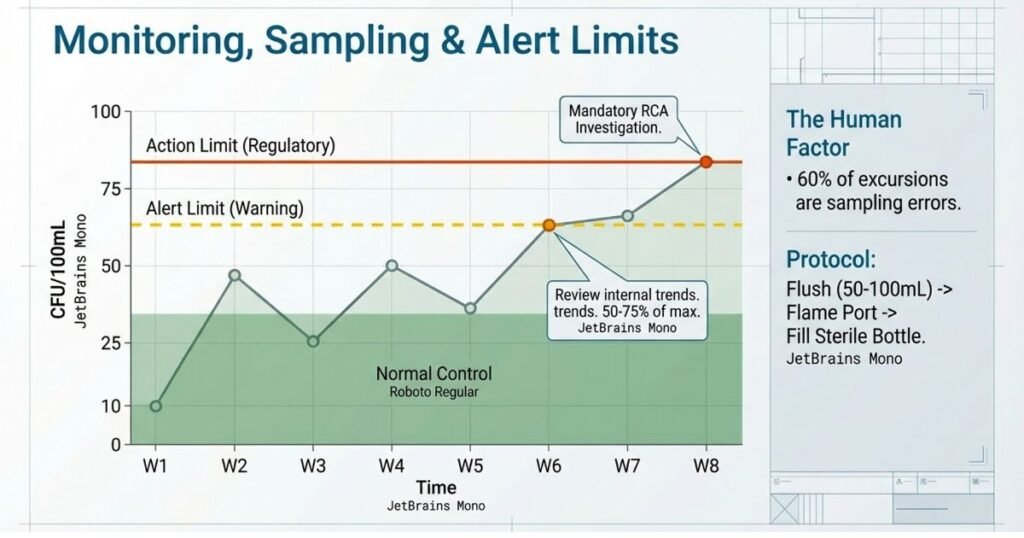 Monitoring, Sampling & Alert Limits

100
75
50
25
10
0

CFU/100mL
JetBrains Mono

Action Limit (Regulatory)
Alert Limit (Warning)

Mandatory RCA Investigation.

Review internal trends. trends. 50-75% of max.
JetBrains Mono

Normal Control
Roboto Regular

W1 W2 W3 W4 W5 W6 W7 W8

Time
JetBrains Mono

The Human Factor
• 60% of excursions are sampling errors.

Protocol:
Flush (50-100mL) -> Flame Port -> Fill Sterile Bottle.
JetBrains Mono